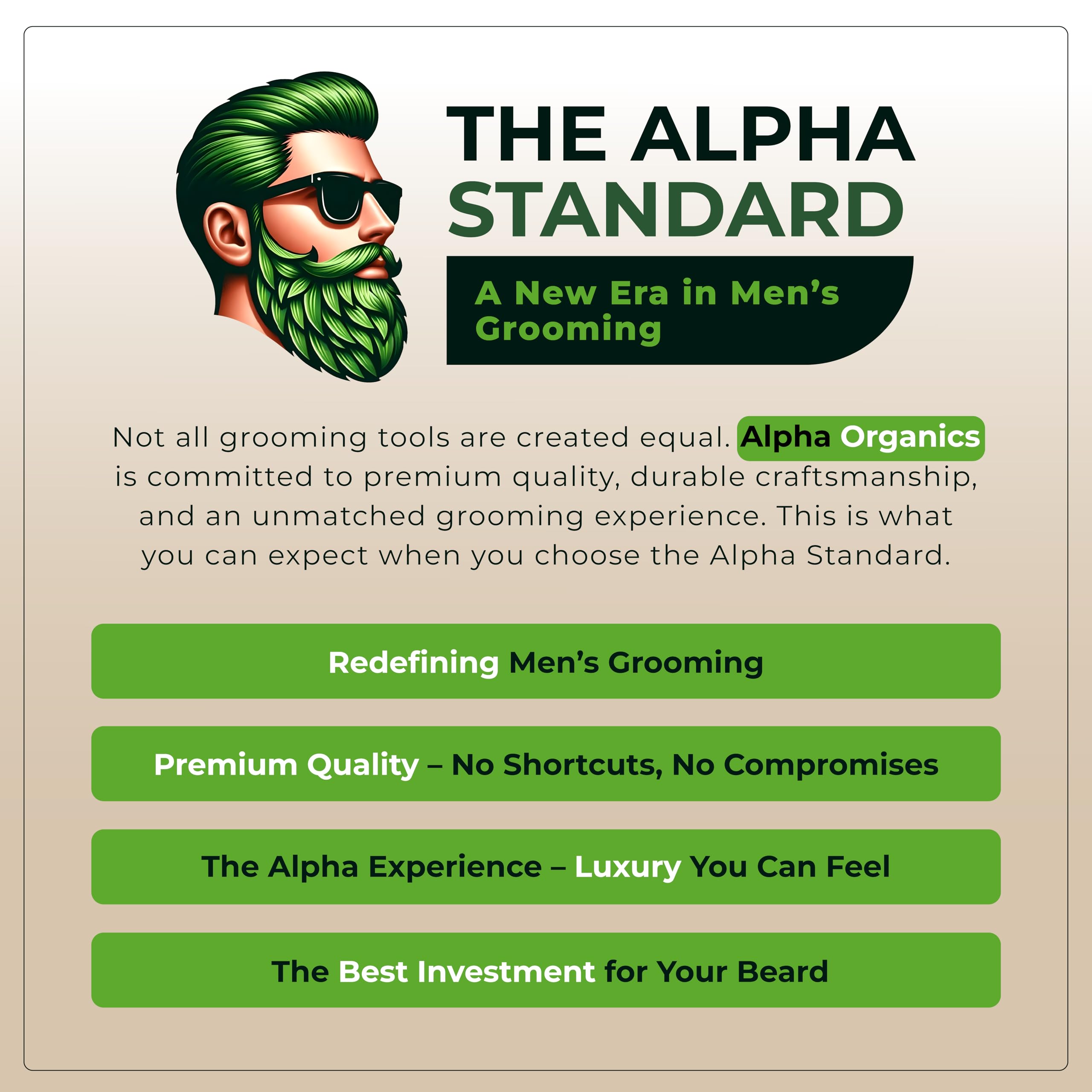 THE ALPHA STANDARD

A New Era in Men's Grooming

Not all grooming tools are created equal. Alpha Organics is committed to premium quality, durable craftsmanship, and an unmatched grooming experience. This is what you can expect when you choose the Alpha Standard.

Redefining Men's Grooming

Premium Quality – No Shortcuts, No Compromises

The Alpha Experience – Luxury You Can Feel

The Best Investment for Your Beard